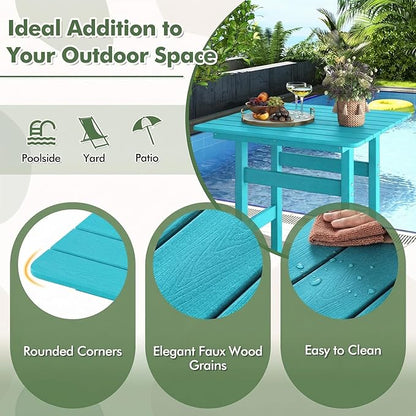 Ideal Addition to Your Outdoor Space

Poolside

Yard

Patio

Rounded Corners

Elegant Faux Wood Grains

Easy to Clean